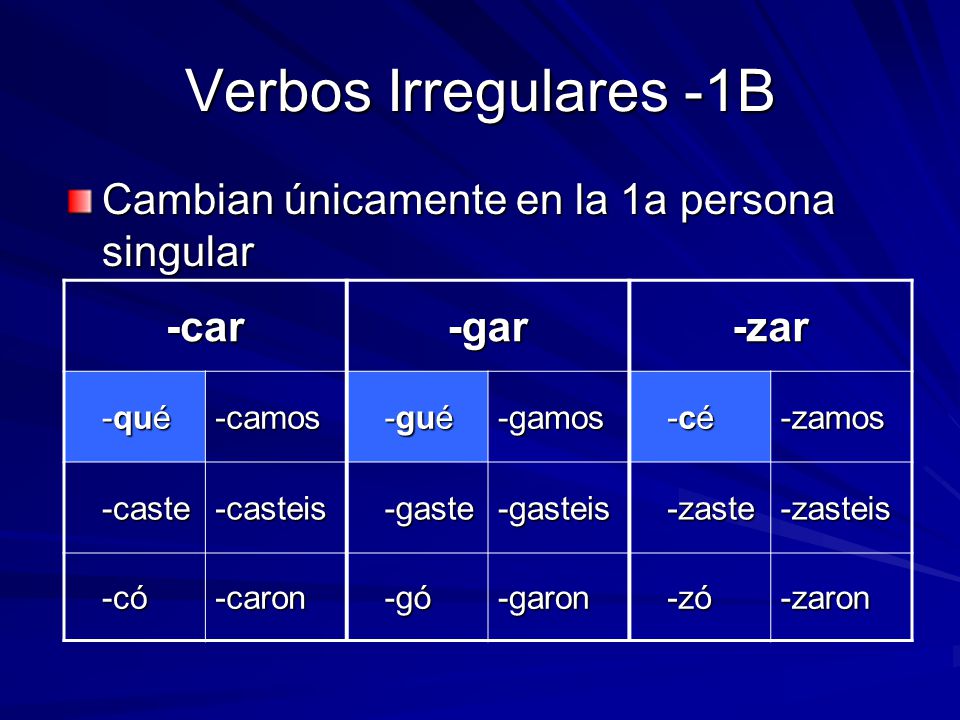 Verbos Irregulares -1B

Cambian únicamente en la 1a persona singular

| -car | | -gar | | -zar | |
|---|---|---|---|---|---|
| -qué | -camos | -gué | -gamos | -cé | -zamos |
| -caste | -casteis | -gaste | -gasteis | -zaste | -zasteis |
| -có | -caron | -gó | -garon | -zó | -zaron |